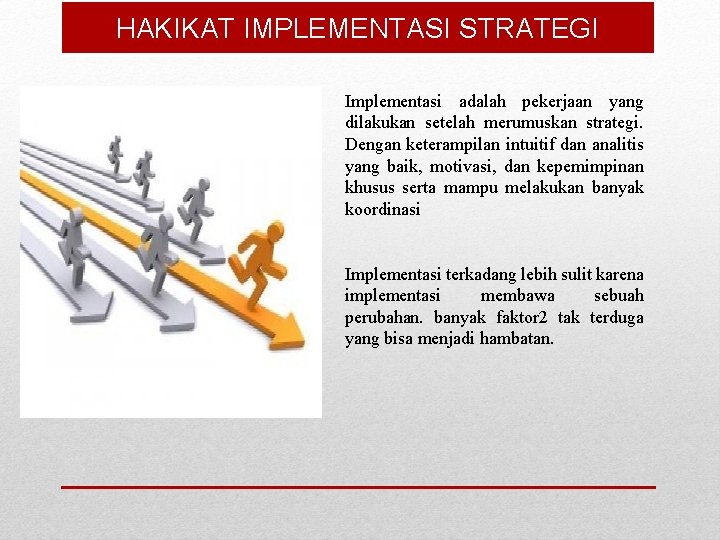 HAKIKAT IMPLEMENTASI STRATEGI

Implementasi adalah pekerjaan yang dilakukan setelah merumuskan strategi. Dengan keterampilan intuitif dan analitis yang baik, motivasi, dan kepemimpinan khusus serta mampu melakukan banyak koordinasi

Implementasi terkadang lebih sulit karena implementasi membawa sebuah perubahan. banyak faktor2 tak terduga yang bisa menjadi hambatan.